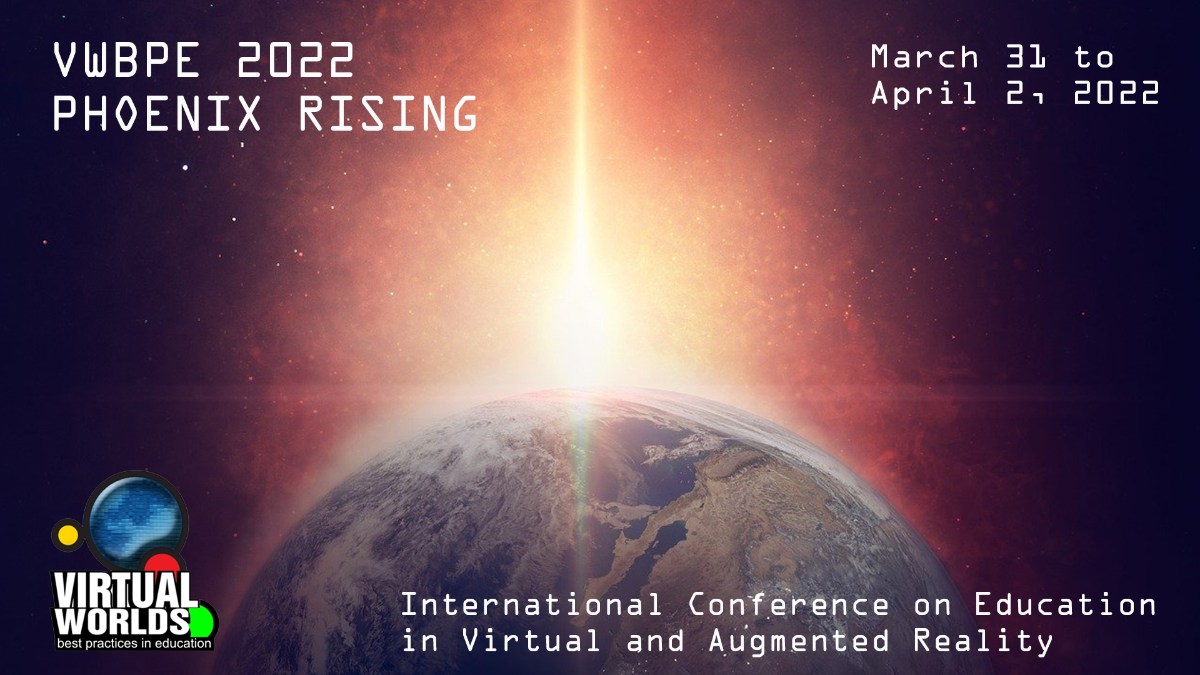 VWBPE 2022
PHOENIX RISING

March 31 to
April 2, 2022

VIRTUAL WORLDS
best practices in education

International Conference on Education in Virtual and Augmented Reality